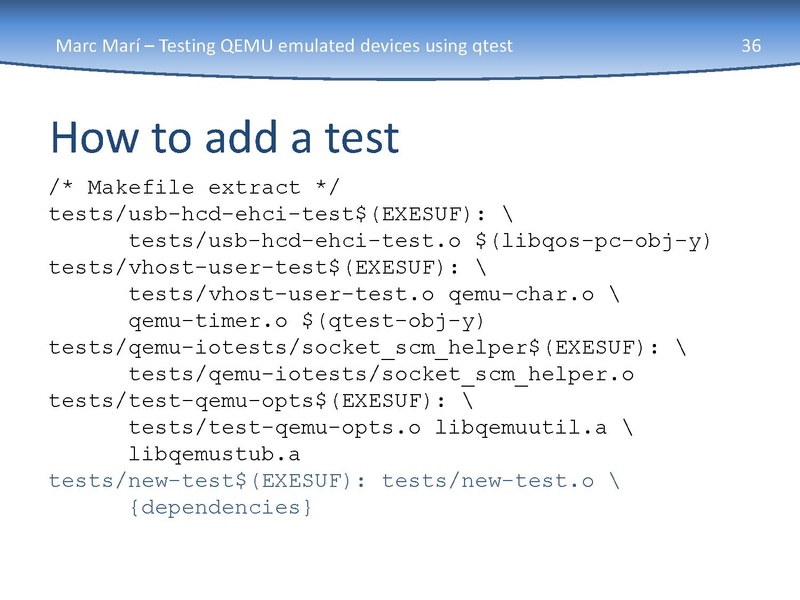 Marc Marí – Testing QEMU emulated devices using qtest 36

How to add a test

/* Makefile extract */
tests/usb-hcd-ehci-test$(EXESUF): \
      tests/usb-hcd-ehci-test.o $(libqos-pc-obj-y)
tests/vhost-user-test$(EXESUF): \
      tests/vhost-user-test.o qemu-char.o \
      qemu-timer.o $(qtest-obj-y)
tests/qemu-iotests/socket_scm_helper$(EXESUF): \
      tests/qemu-iotests/socket_scm_helper.o
tests/test-qemu-opts$(EXESUF): \
      tests/test-qemu-opts.o libqemuutil.a \
      libqemustub.a
tests/new-test$(EXESUF): tests/new-test.o \
      {dependencies}